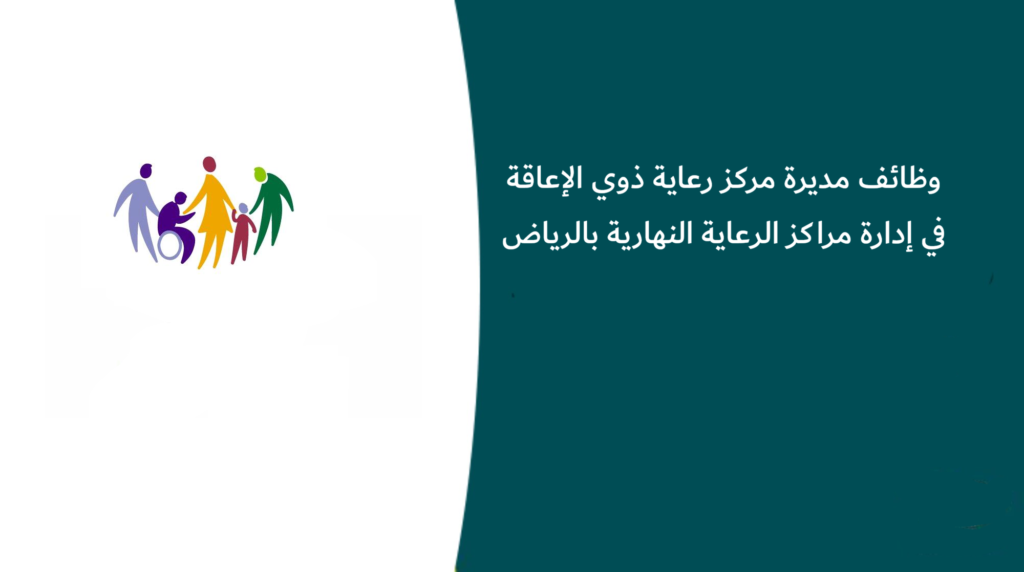 وظائف مديرة مركز رعاية ذوي الإعاقة
في إدارة مراكز الرعاية النهارية بالرياض